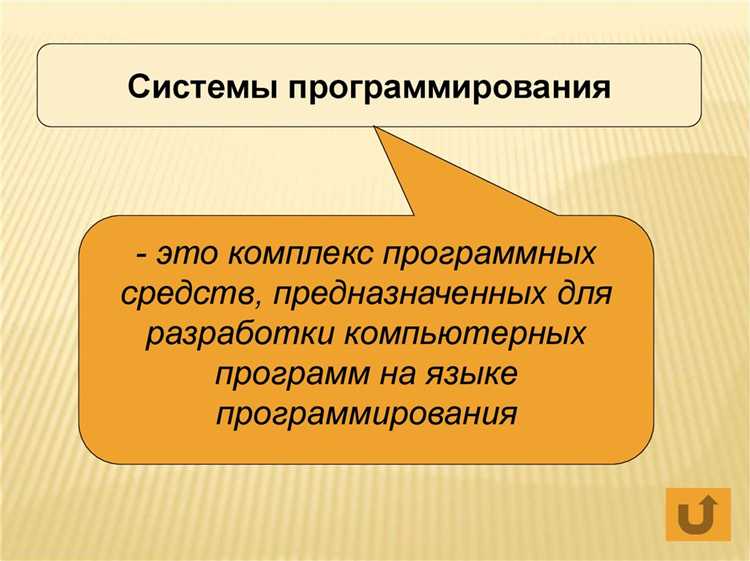 Системы программирования

- это комплекс программных средств, предназначенных для разработки компьютерных программ на языке программирования